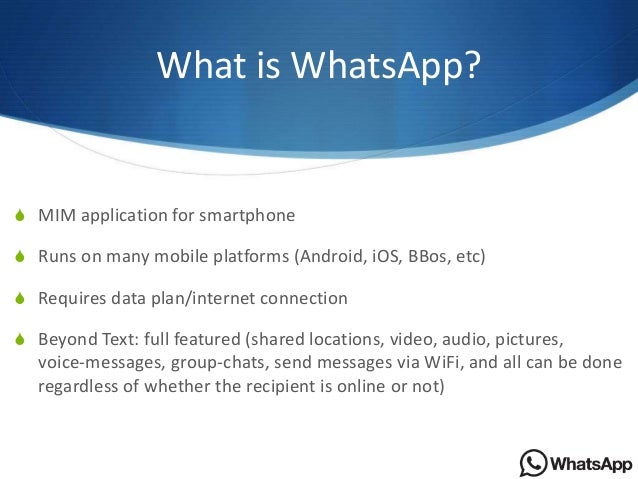 What is WhatsApp?

MIM application for smartphone

Runs on many mobile platforms (Android, iOS, BBos, etc)

Requires data plan/internet connection

Beyond Text: full featured (shared locations, video, audio, pictures, voice-messages, group-chats, send messages via WiFi, and all can be done regardless of whether the recipient is online or not)

WhatsApp